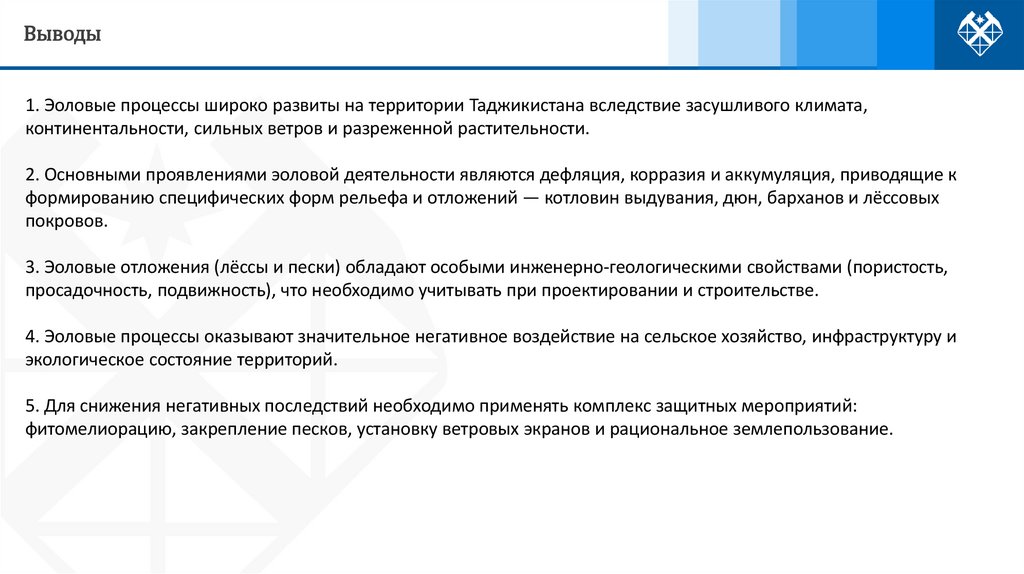 Выводы

1. Эоловые процессы широко развиты на территории Таджикистана вследствие засушливого климата, континентальности, сильных ветров и разреженной растительности.

2. Основными проявлениями эоловой деятельности являются дефляция, корразия и аккумуляция, приводящие к формированию специфических форм рельефа и отложений — котловин выдувания, дюн, барханов и лёссовых покровов.

3. Эоловые отложения (лёссы и пески) обладают особыми инженерно-геологическими свойствами (пористость, просадочность, подвижность), что необходимо учитывать при проектировании и строительстве.

4. Эоловые процессы оказывают значительное негативное воздействие на сельское хозяйство, инфраструктуру и экологическое состояние территорий.

5. Для снижения негативных последствий необходимо применять комплекс защитных мероприятий: фитомелиорацию, закрепление песков, установку ветровых экранов и рациональное землепользование.